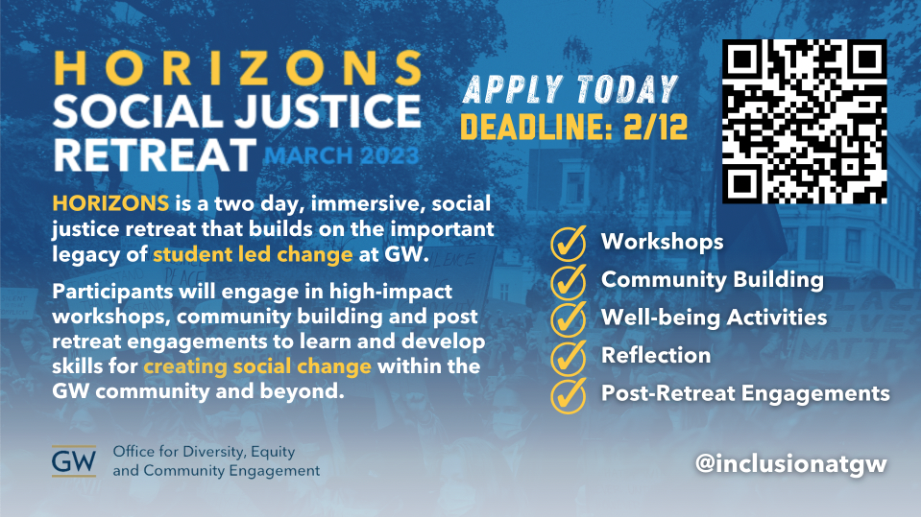 HORIZONS
SOCIAL JUSTICE RETREAT MARCH 2023

APPLY TODAY
DEADLINE: 2/12

HORIZONS is a two day, immersive, social justice retreat that builds on the important legacy of student led change at GW.

Participants will engage in high-impact workshops, community building and post retreat engagements to learn and develop skills for creating social change within the GW community and beyond.

Workshops
Community Building
Well-being Activities
Reflection
Post-Retreat Engagements

GW Office for Diversity, Equity and Community Engagement

@inclusionatgw